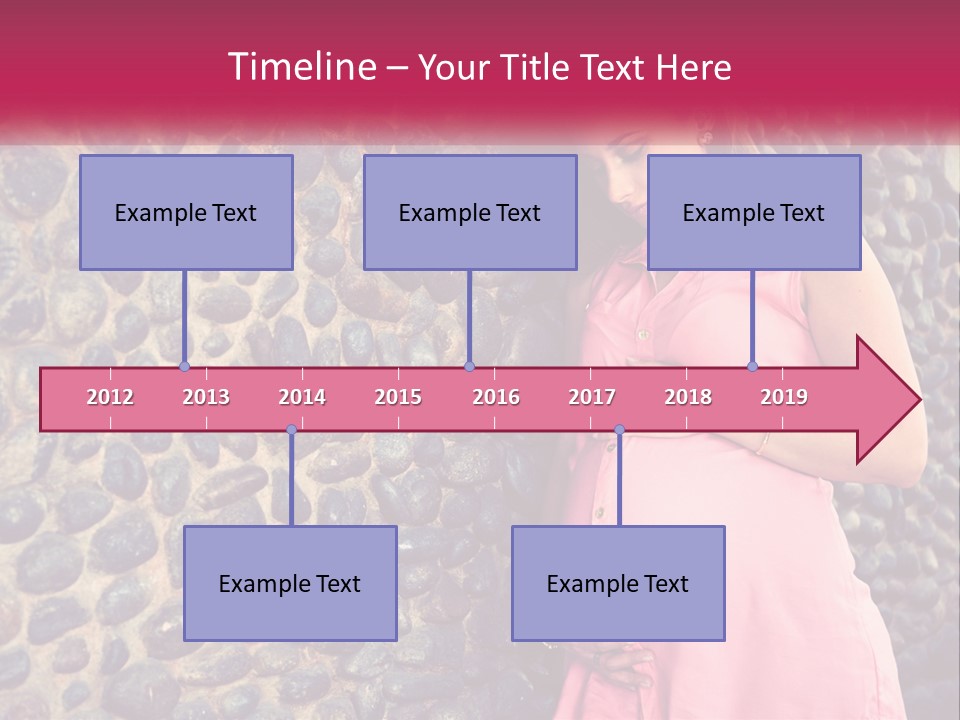 Timeline – Your Title Text Here

Example Text

Example Text

Example Text

2012 2013 2014 2015 2016 2017 2018 2019

Example Text

Example Text